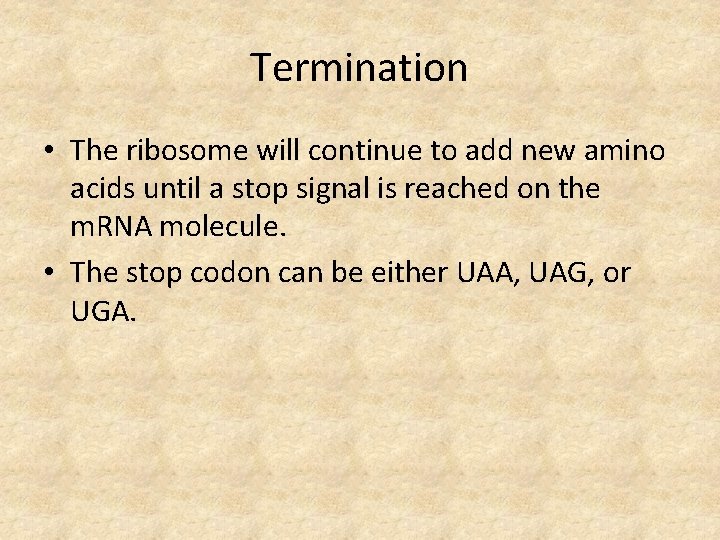 Termination

• The ribosome will continue to add new amino acids until a stop signal is reached on the mRNA molecule.

• The stop codon can be either UAA, UAG, or UGA.